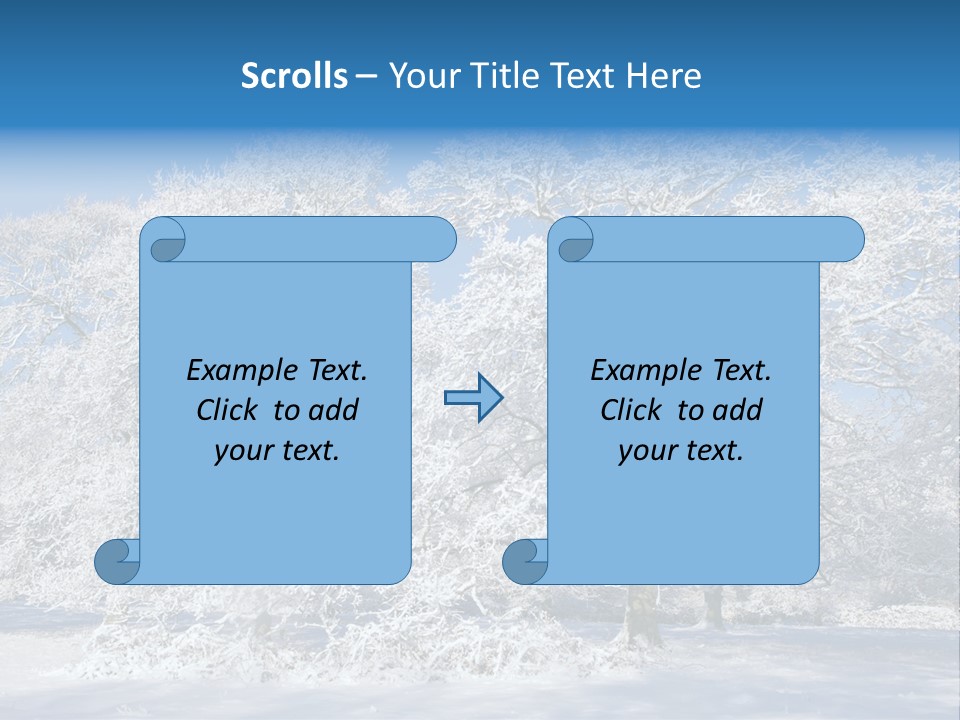 Scrolls – Your Title Text Here

Example Text. Click to add your text.

Example Text. Click to add your text.